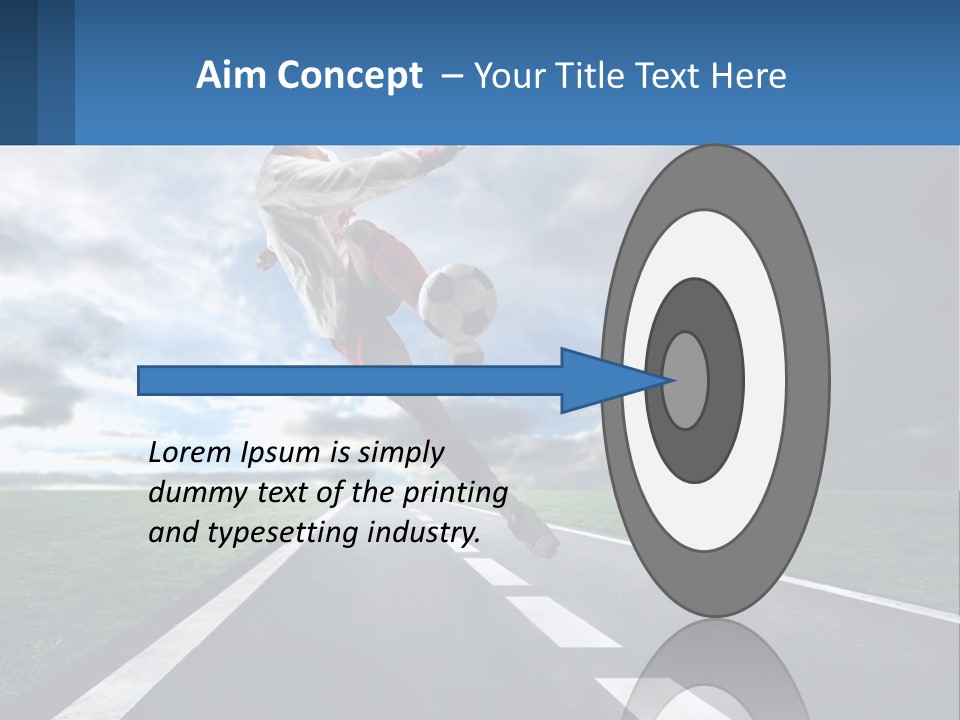 Aim Concept – Your Title Text Here

Lorem Ipsum is simply dummy text of the printing and typesetting industry.